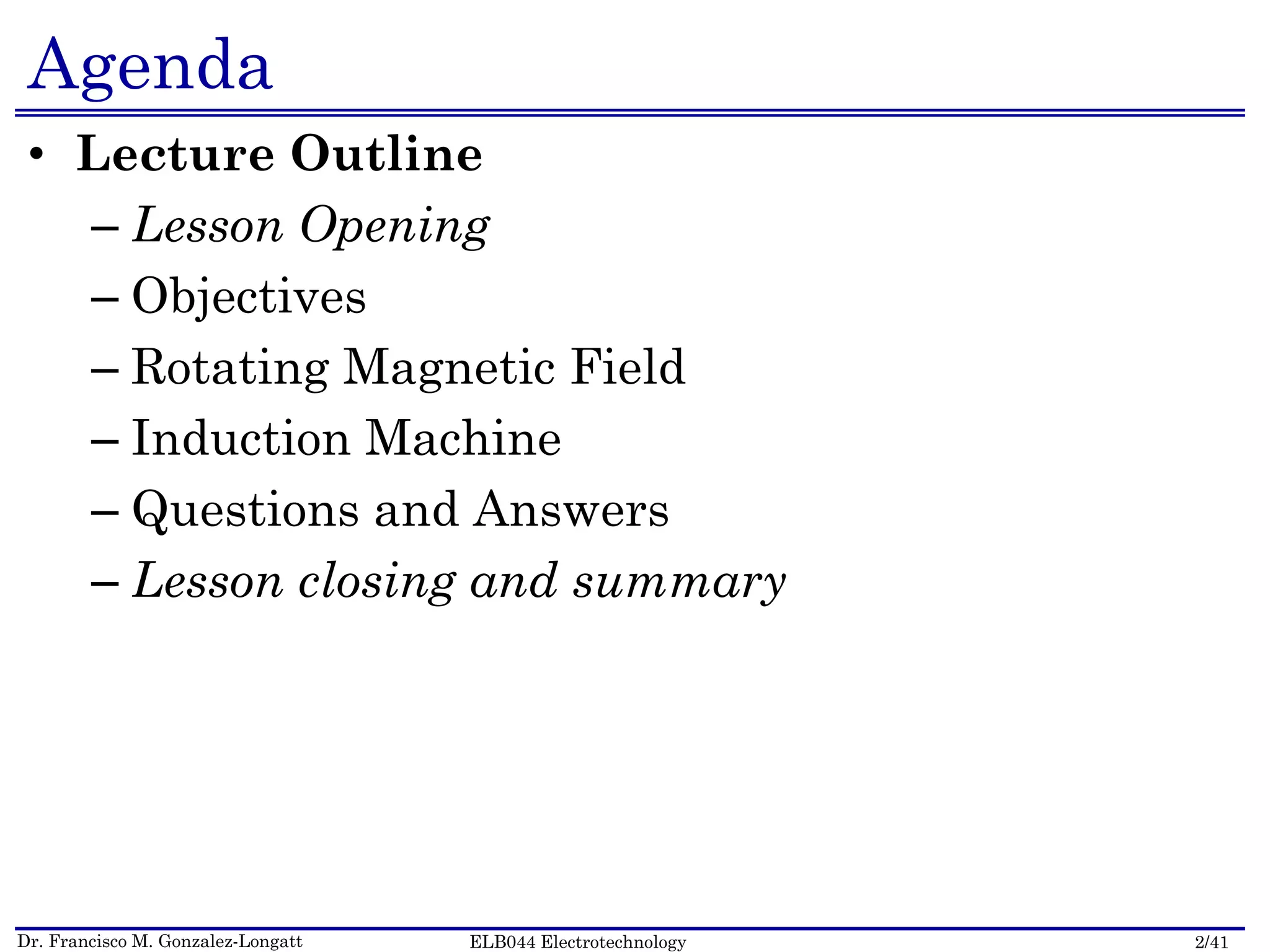 Agenda

• Lecture Outline
– Lesson Opening
– Objectives
– Rotating Magnetic Field
– Induction Machine
– Questions and Answers
– Lesson closing and summary

Dr. Francisco M. Gonzalez-Longatt ELB044 Electrotechnology 2/41